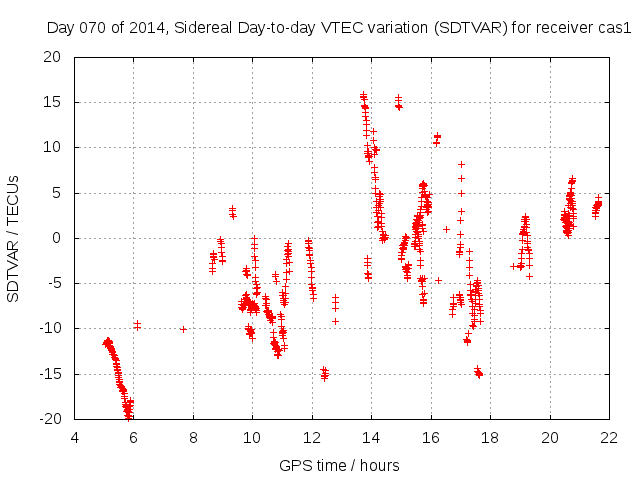 Day 070 of 2014, Sidereal Day-to-day VTEC variation (SDTVAR) for receiver cas1

SDTVAR / TECUs

20
15
10
5
0
-5
-10
-15
-20

4
6
8
10
12
14
16
18
20
22

GPS time / hours